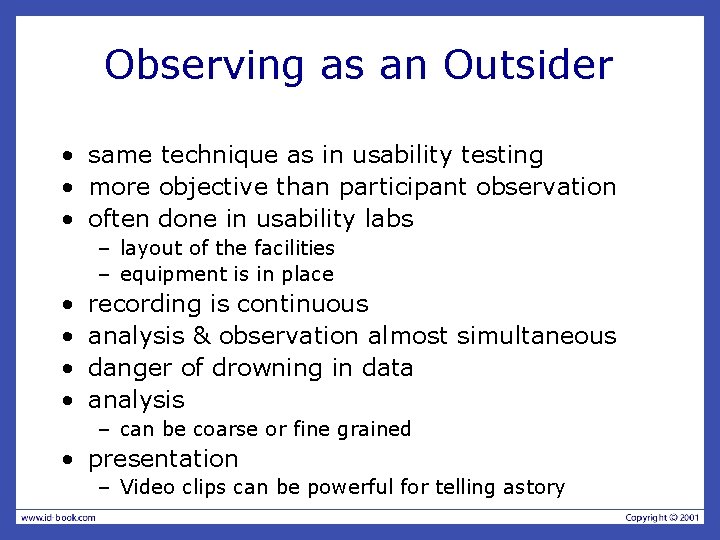 Observing as an Outsider

• same technique as in usability testing
• more objective than participant observation
• often done in usability labs
  – layout of the facilities
  – equipment is in place
• recording is continuous
• analysis & observation almost simultaneous
• danger of drowning in data
• analysis
  – can be coarse or fine grained
• presentation
  – Video clips can be powerful for telling astory

www.id-book.com

Copyright © 2001